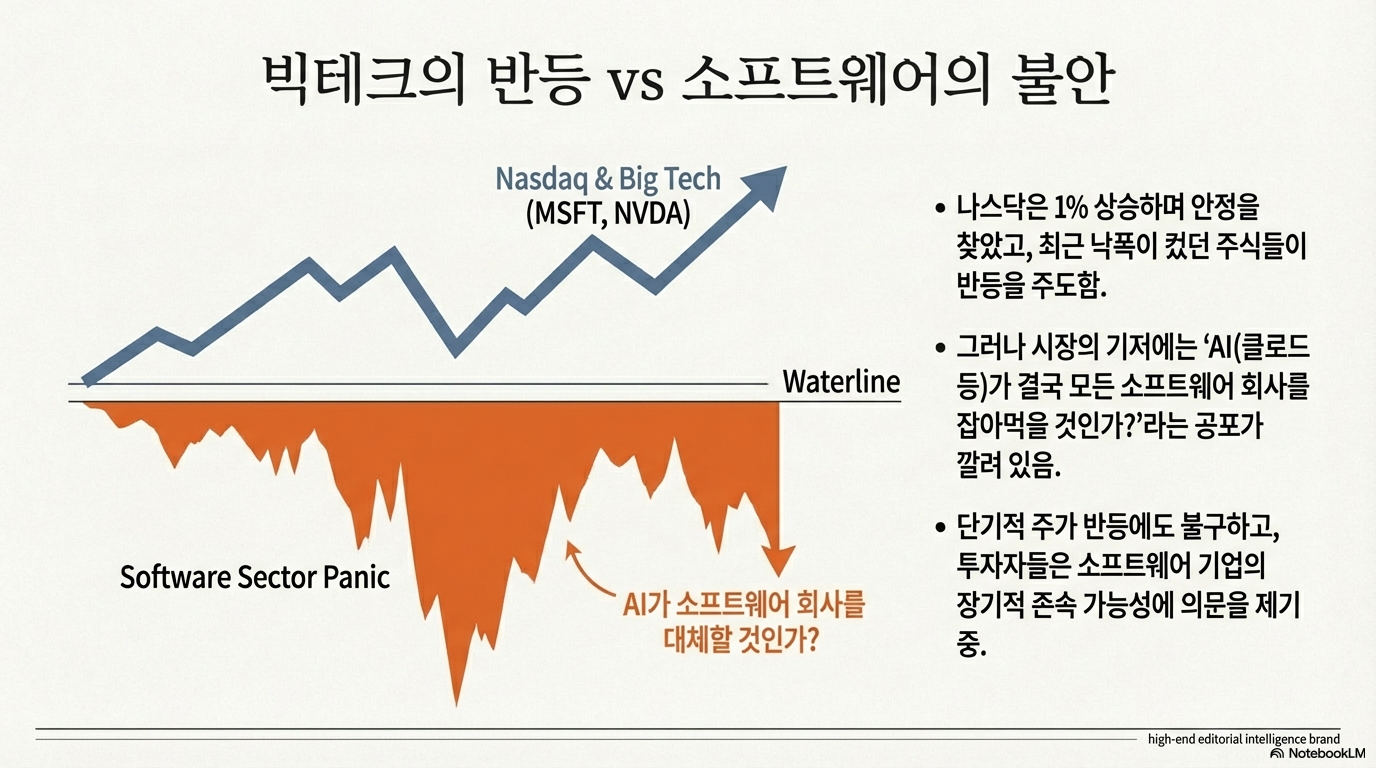 빅테크의 반등 vs 소프트웨어의 불안

Nasdaq & Big Tech
(MSFT, NVDA)

Waterline

Software Sector Panic

AI가 소프트웨어 회사를 대체할 것인가?

• 나스닥은 1% 상승하며 안정을 찾았고, 최근 낙폭이 컸던 주식들이 반등을 주도함.

• 그러나 시장의 기저에는 'AI(클로드 등)가 결국 모든 소프트웨어 회사를 잡아먹을 것인가?'라는 공포가 깔려 있음.

• 단기적 주가 반등에도 불구하고, 투자자들은 소프트웨어 기업의 장기적 존속 가능성에 의문을 제기 중.

high-end editorial intelligence brand
NotebookLM